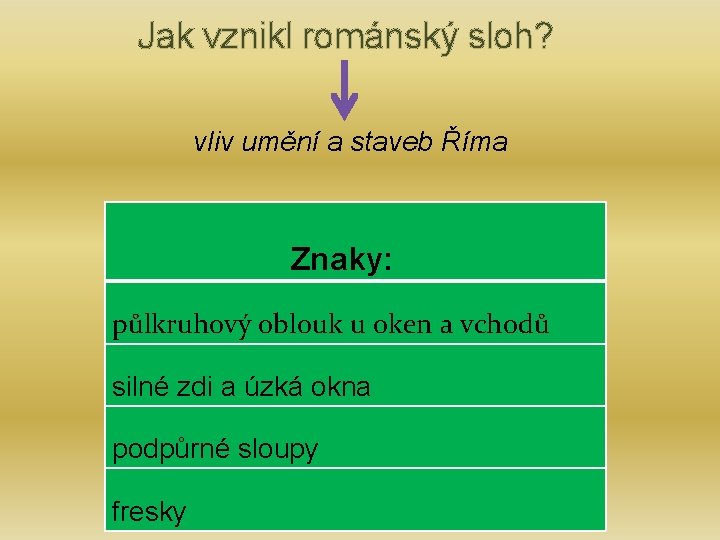 Jak vznikl románský sloh?

vliv umění a staveb Říma

| Znaky: |
|---|
| půlkruhový oblouk u oken a vchodů |
| silné zdi a úzká okna |
| podpůrné sloupy |
| fresky |